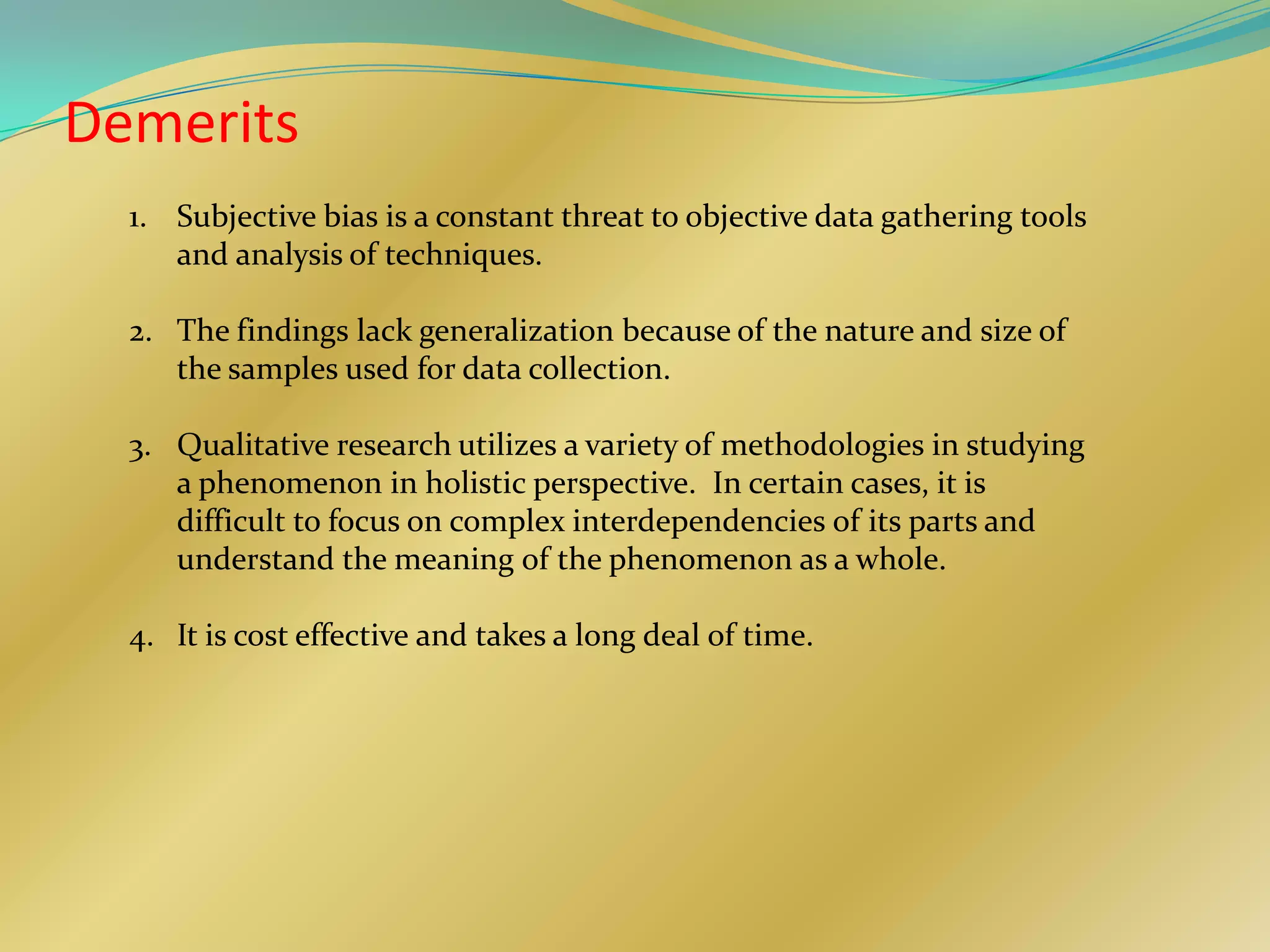 Demerits

1. Subjective bias is a constant threat to objective data gathering tools and analysis of techniques.

2. The findings lack generalization because of the nature and size of the samples used for data collection.

3. Qualitative research utilizes a variety of methodologies in studying a phenomenon in holistic perspective. In certain cases, it is difficult to focus on complex interdependencies of its parts and understand the meaning of the phenomenon as a whole.

4. It is cost effective and takes a long deal of time.